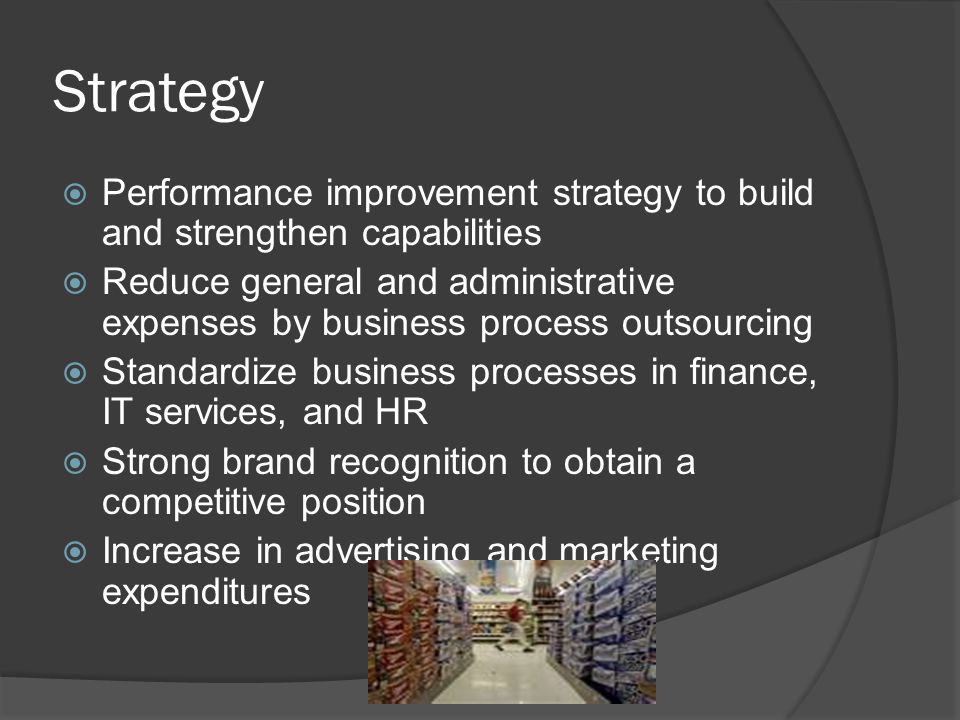 Strategy

Performance improvement strategy to build and strengthen capabilities

Reduce general and administrative expenses by business process outsourcing

Standardize business processes in finance, IT services, and HR

Strong brand recognition to obtain a competitive position

Increase in advertising and marketing expenditures